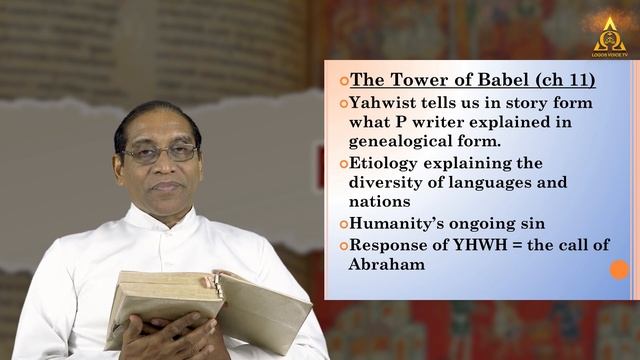 LOGOS VOICE TV

The Tower of Babel (ch 11)

Yahwist tells us in story form what P writer explained in genealogical form.

Etiology explaining the diversity of languages and nations

Humanity's ongoing sin

Response of YHWH = the call of Abraham